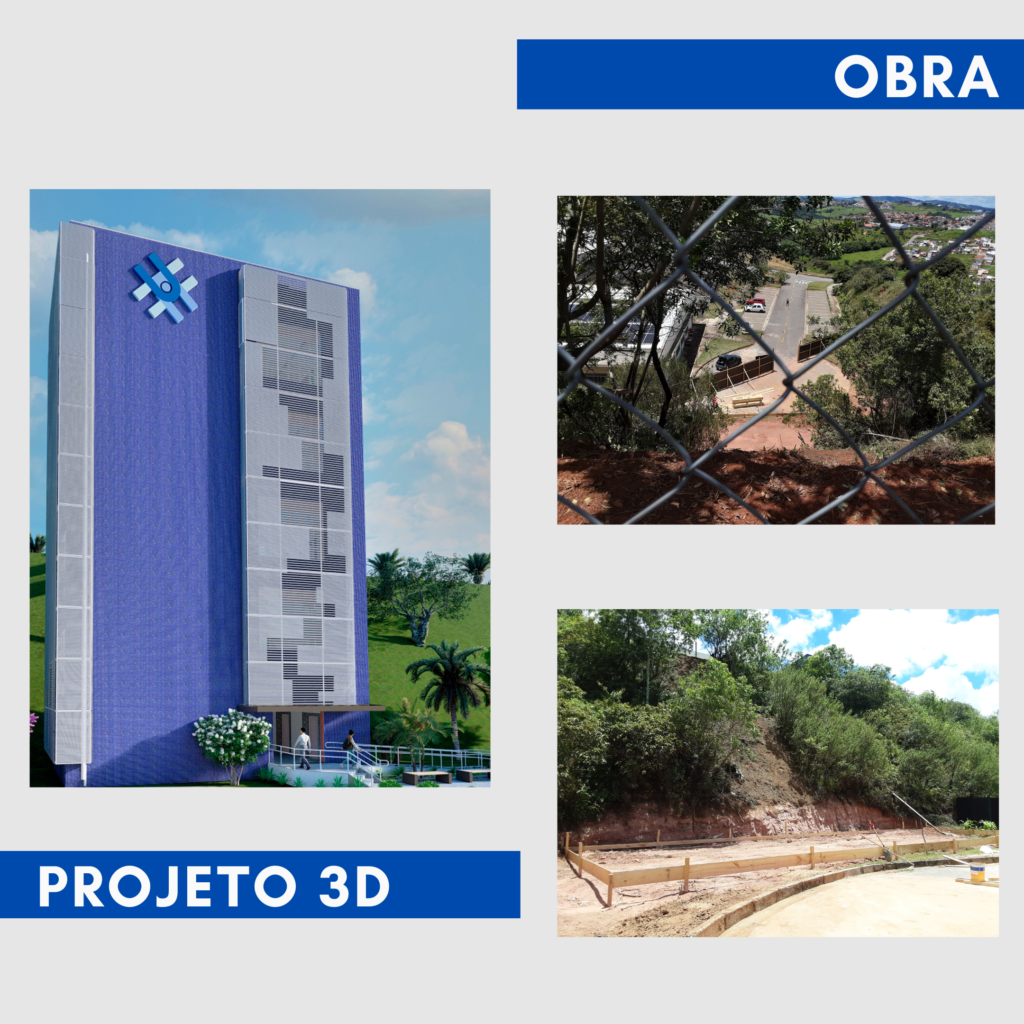 OBRA

PROJETO 3D